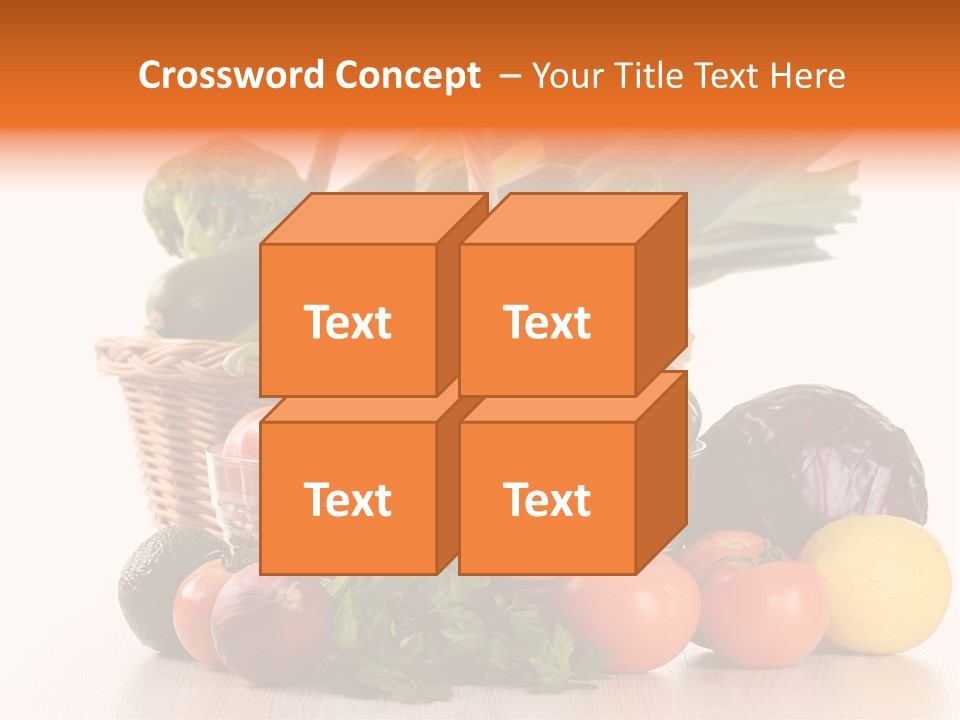 Crossword Concept – Your Title Text Here

Text

Text

Text

Text